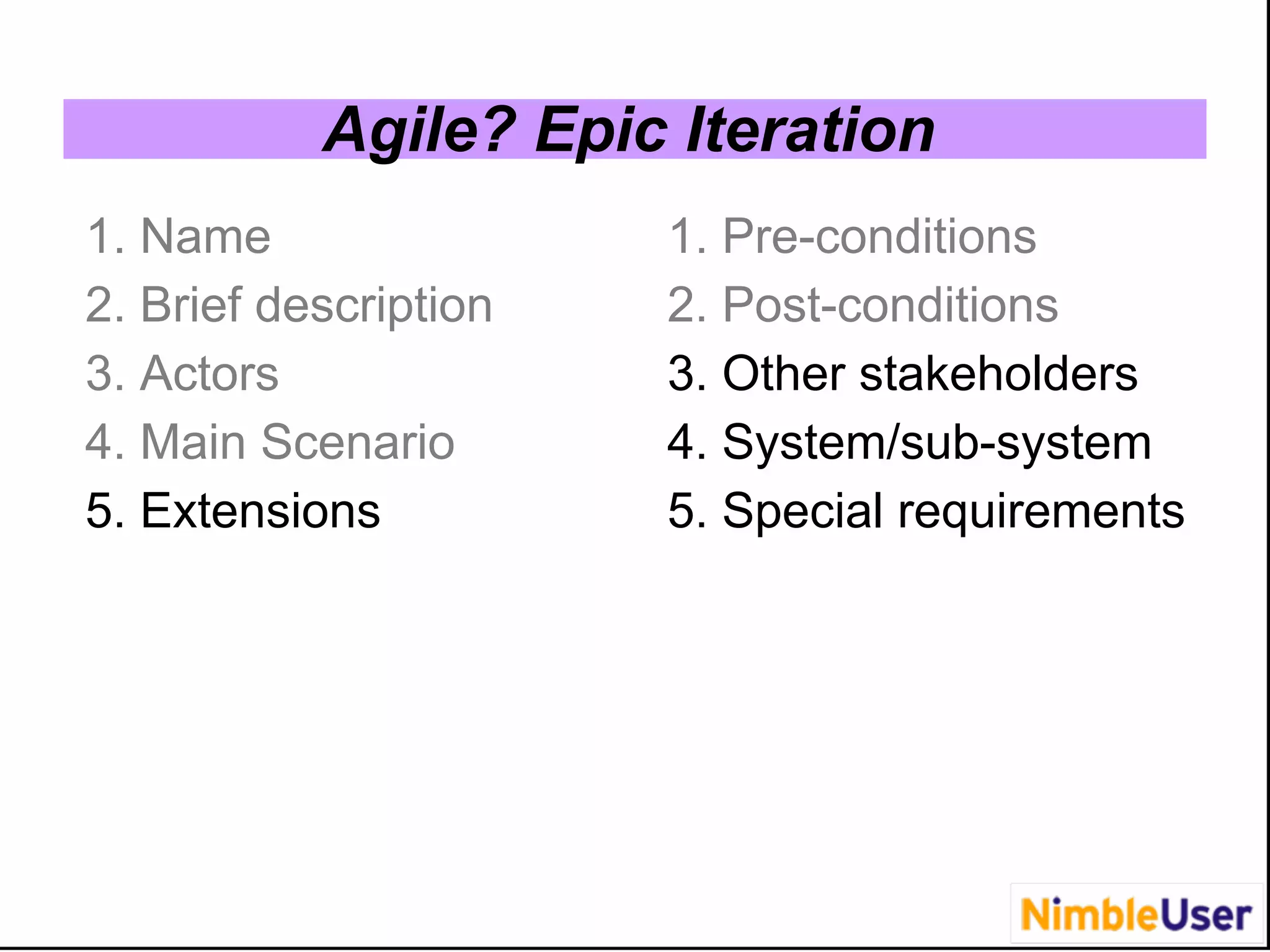 Agile? Epic Iteration

1. Name
2. Brief description
3. Actors
4. Main Scenario
5. Extensions

1. Pre-conditions
2. Post-conditions
3. Other stakeholders
4. System/sub-system
5. Special requirements

NimbleUser